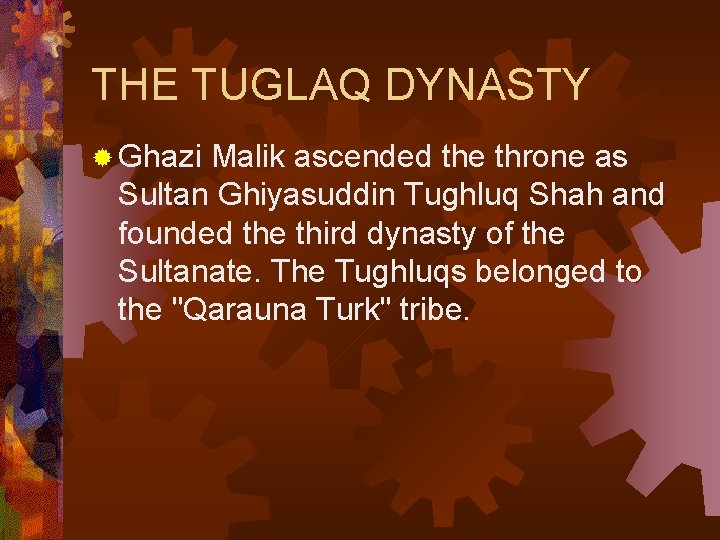 THE TUGLAQ DYNASTY

Ghazi Malik ascended the throne as Sultan Ghiyasuddin Tughluq Shah and founded the third dynasty of the Sultanate. The Tughluqs belonged to the "Qarauna Turk" tribe.